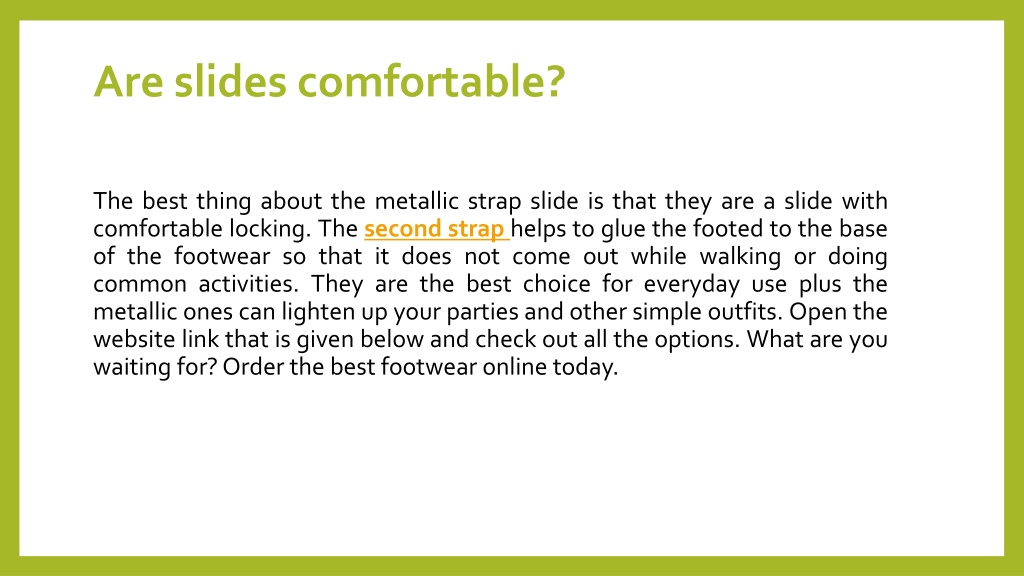 Are slides comfortable?

The best thing about the metallic strap slide is that they are a slide with comfortable locking. The second strap helps to glue the footed to the base of the footwear so that it does not come out while walking or doing common activities. They are the best choice for everyday use plus the metallic ones can lighten up your parties and other simple outfits. Open the website link that is given below and check out all the options. What are you waiting for? Order the best footwear online today.